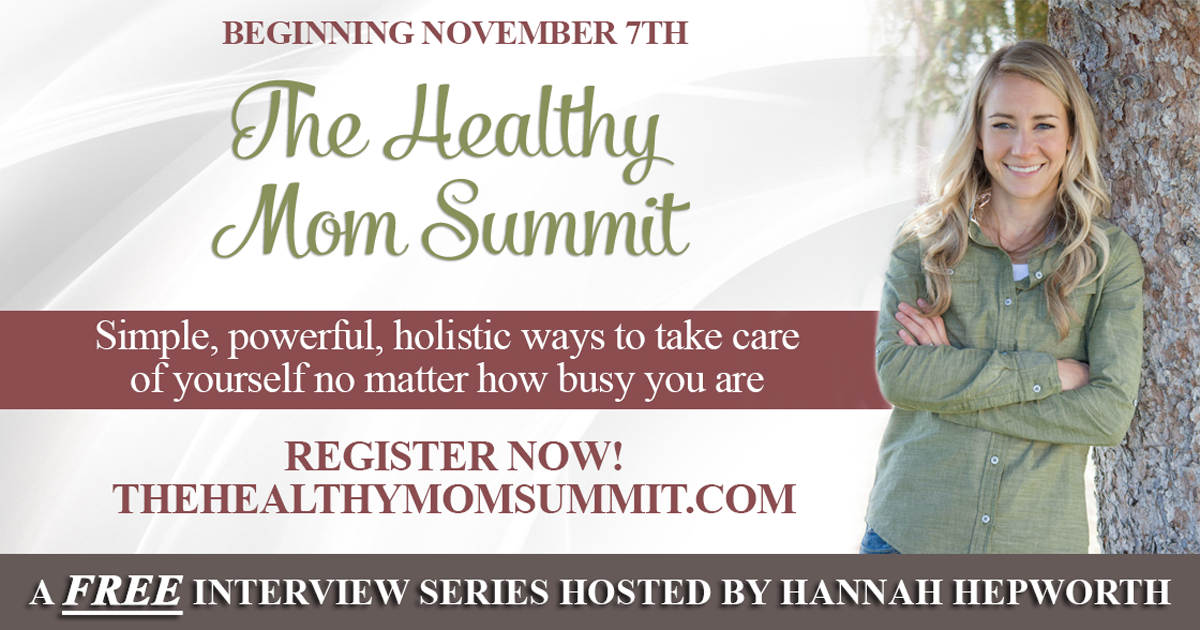 BEGINNING NOVEMBER 7TH

The Healthy Mom Summit

Simple, powerful, holistic ways to take care of yourself no matter how busy you are

REGISTER NOW!
THEHEALTHYMOMSUMMIT.COM

A FREE INTERVIEW SERIES HOSTED BY HANNAH HEPWORTH